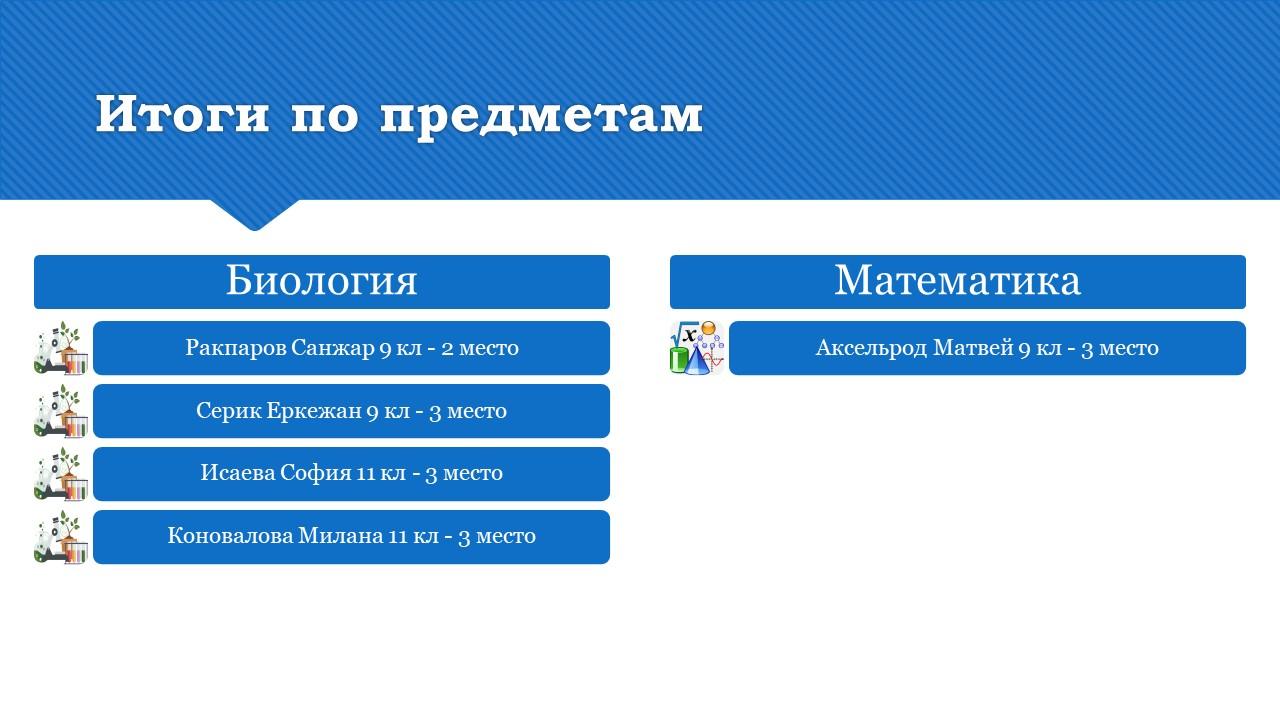 Итоги по предметам

Биология

Ракпаров Санжар 9 кл - 2 место

Серик Еркежан 9 кл - 3 место

Исаева София 11 кл - 3 место

Коновалова Милана 11 кл - 3 место

Математика

Аксельрод Матвей 9 кл - 3 место